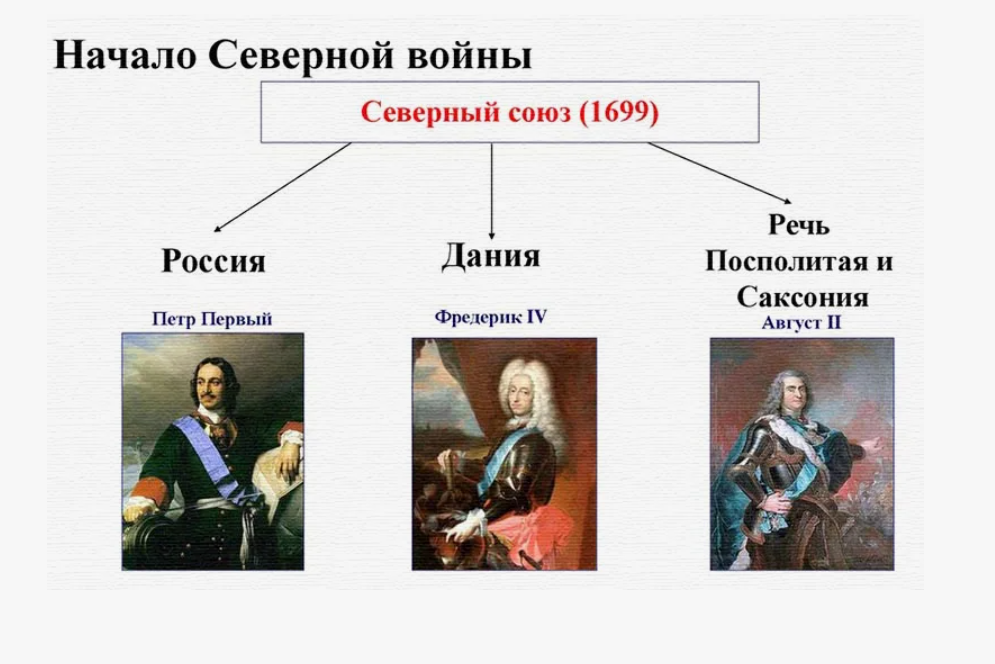 Начало Северной войны

Северный союз (1699)

Россия

Петр Первый

Дания

Фредерик IV

Речь Посполитая и Саксония

Август II